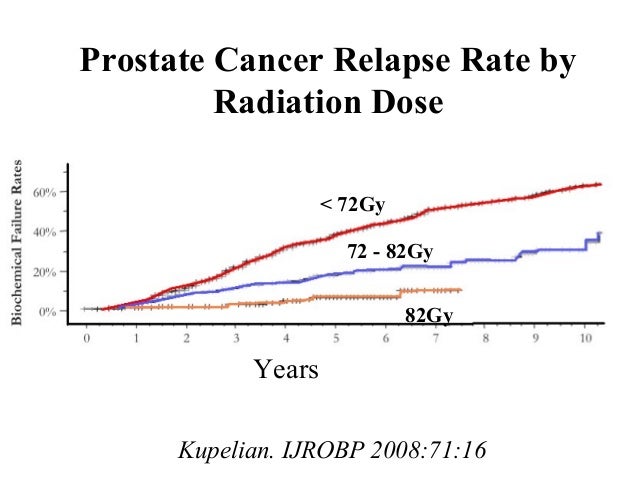 Prostate Cancer Relapse Rate by Radiation Dose

Biochemical Failure Rates

60%

40%

20%

0%

< 72Gy

72 - 82Gy

82Gy

0 1 2 3 4 5 6 7 8 9 10

Years

Kupelian. IJROBP 2008:71:16